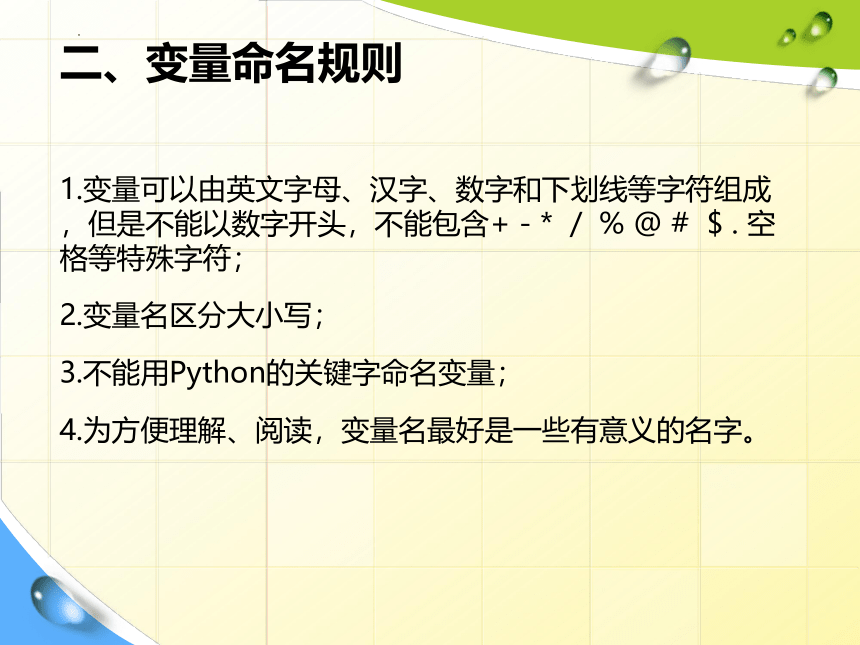 二、变量命名规则

1.变量可以由英文字母、汉字、数字和下划线等字符组成，但是不能以数字开头，不能包含+ - * / % @ # $ . 空格等特殊字符；

2.变量名区分大小写；

3.不能用Python的关键字命名变量；

4.为方便理解、阅读，变量名最好是一些有意义的名字。